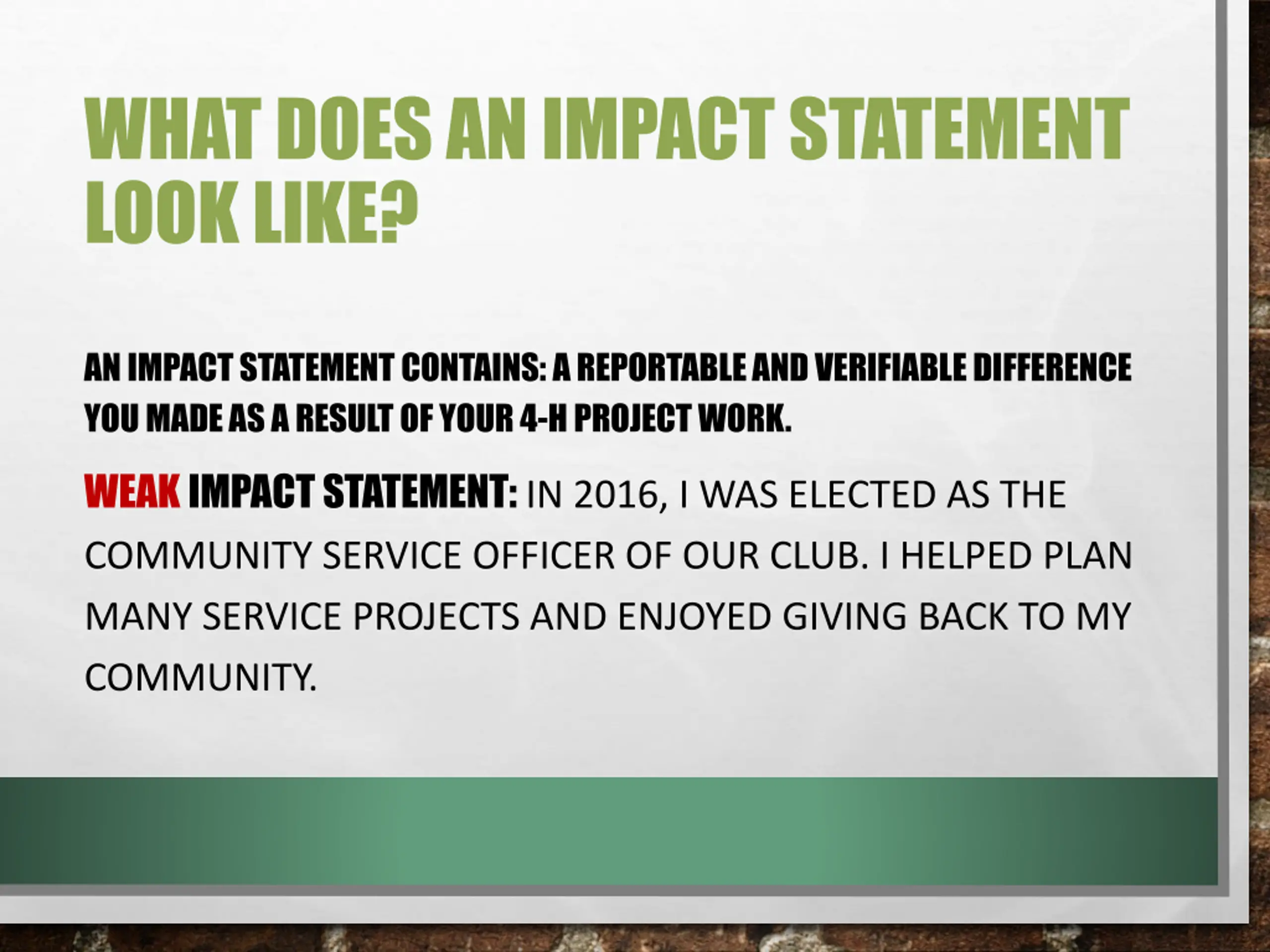 WHAT DOES AN IMPACT STATEMENT LOOK LIKE?

AN IMPACT STATEMENT CONTAINS: A REPORTABLE AND VERIFIABLE DIFFERENCE YOU MADE AS A RESULT OF YOUR 4-H PROJECT WORK.

WEAK IMPACT STATEMENT: IN 2016, I WAS ELECTED AS THE COMMUNITY SERVICE OFFICER OF OUR CLUB. I HELPED PLAN MANY SERVICE PROJECTS AND ENJOYED GIVING BACK TO MY COMMUNITY.